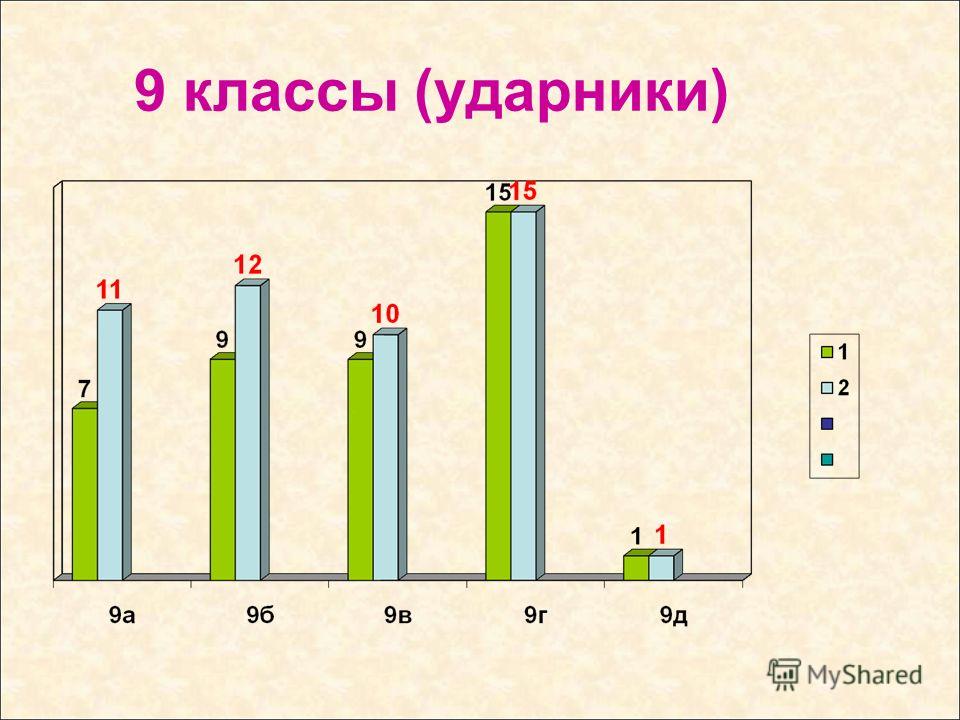 9 классы (ударники)

7
11
9
12
9
10
15
15
1
1

9а
9б
9в
9г
9д

1
2

MyShared